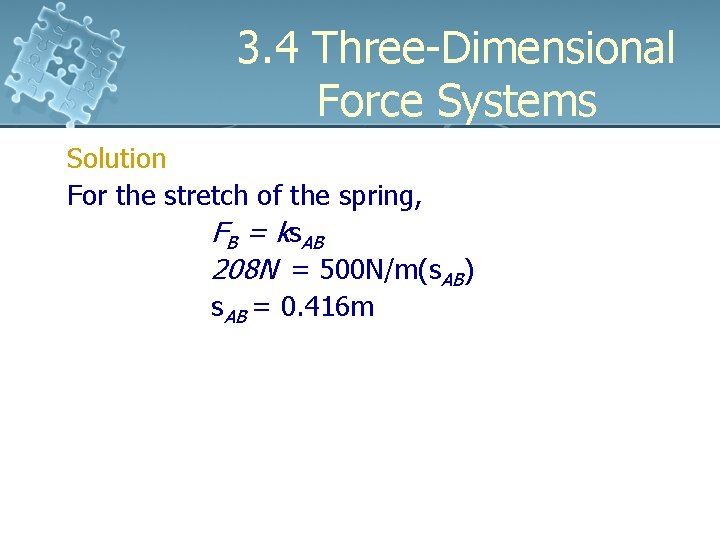 3.4 Three-Dimensional Force Systems

Solution

For the stretch of the spring,

$F_B = ks_{AB}$

$208N = 500N/m(s_{AB})$

$s_{AB} = 0.416m$